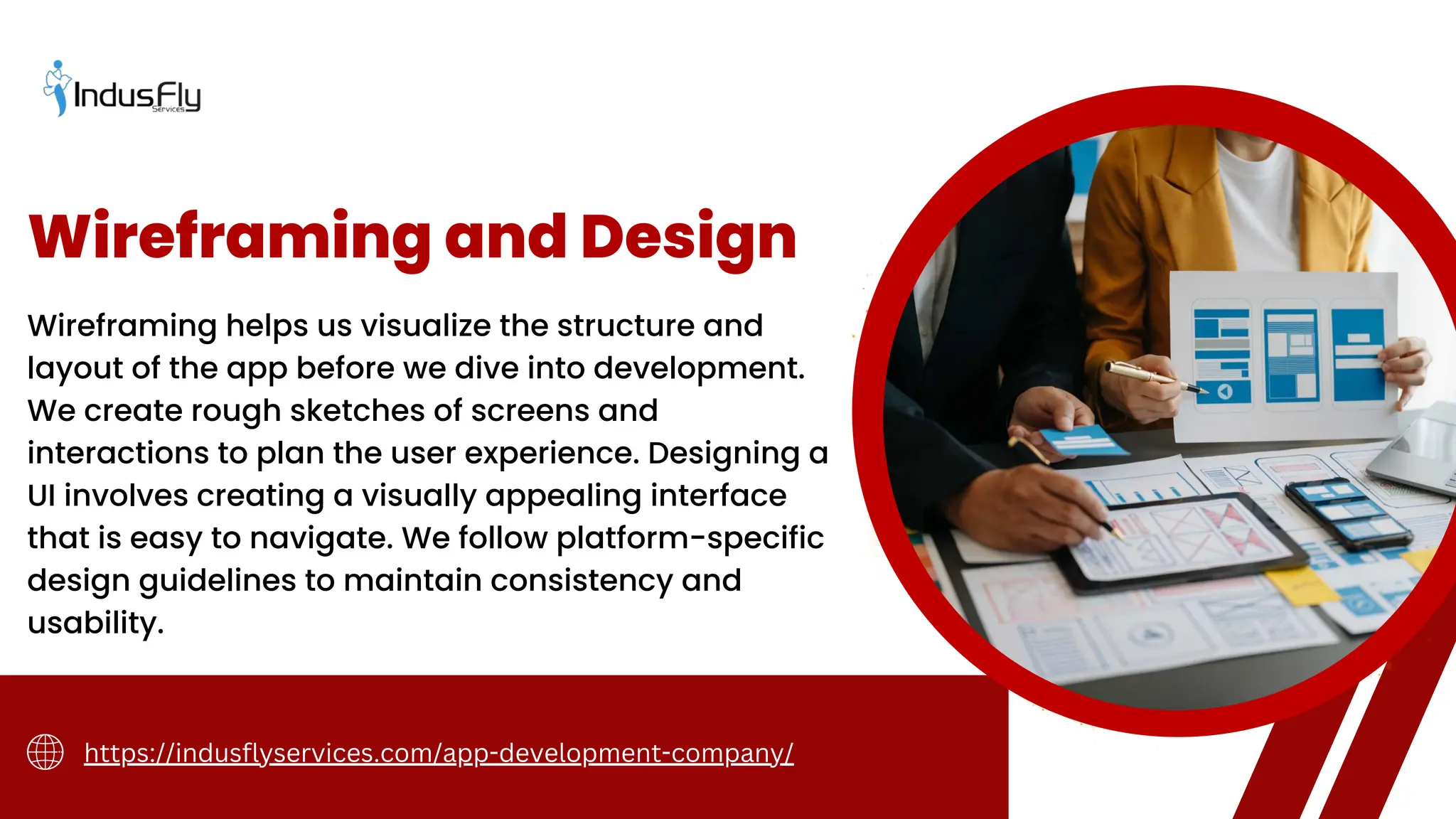 IndusFly
Services

Wireframing and Design

Wireframing helps us visualize the structure and layout of the app before we dive into development. We create rough sketches of screens and interactions to plan the user experience. Designing a UI involves creating a visually appealing interface that is easy to navigate. We follow platform-specific design guidelines to maintain consistency and usability.

https://indusflyservices.com/app-development-company/